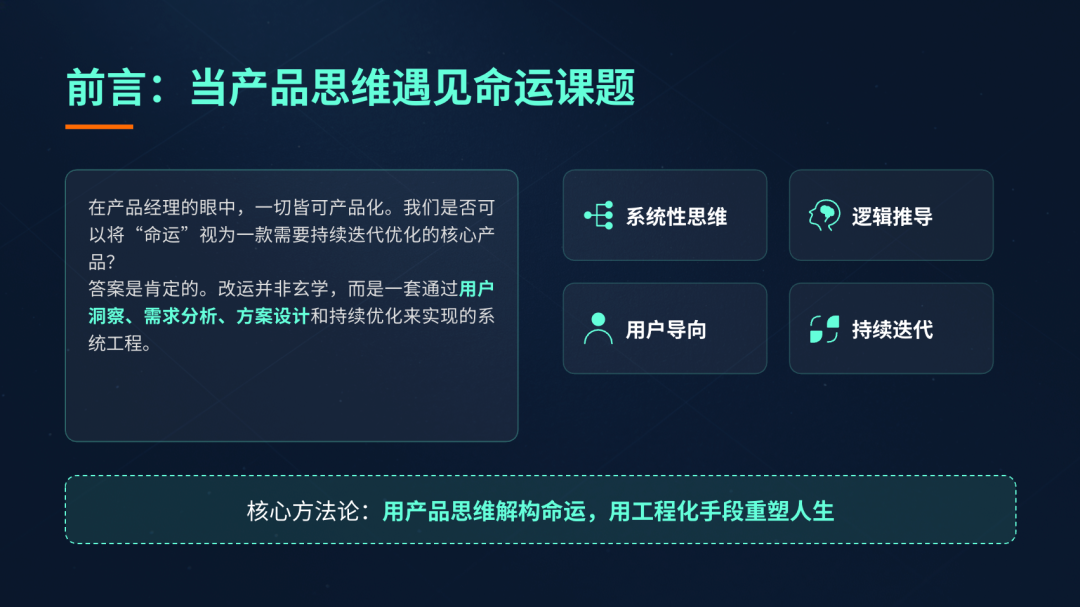 前言：当产品思维遇见命运课题

在产品经理的眼中，一切皆可产品化。我们是否可以将“命运”视为一款需要持续迭代优化的核心产品？
答案是肯定的。改运并非玄学，而是一套通过用户洞察、需求分析、方案设计和持续优化来实现的系统工程。

系统性思维

逻辑推导

用户导向

持续迭代

核心方法论：用产品思维解构命运，用工程化手段重塑人生